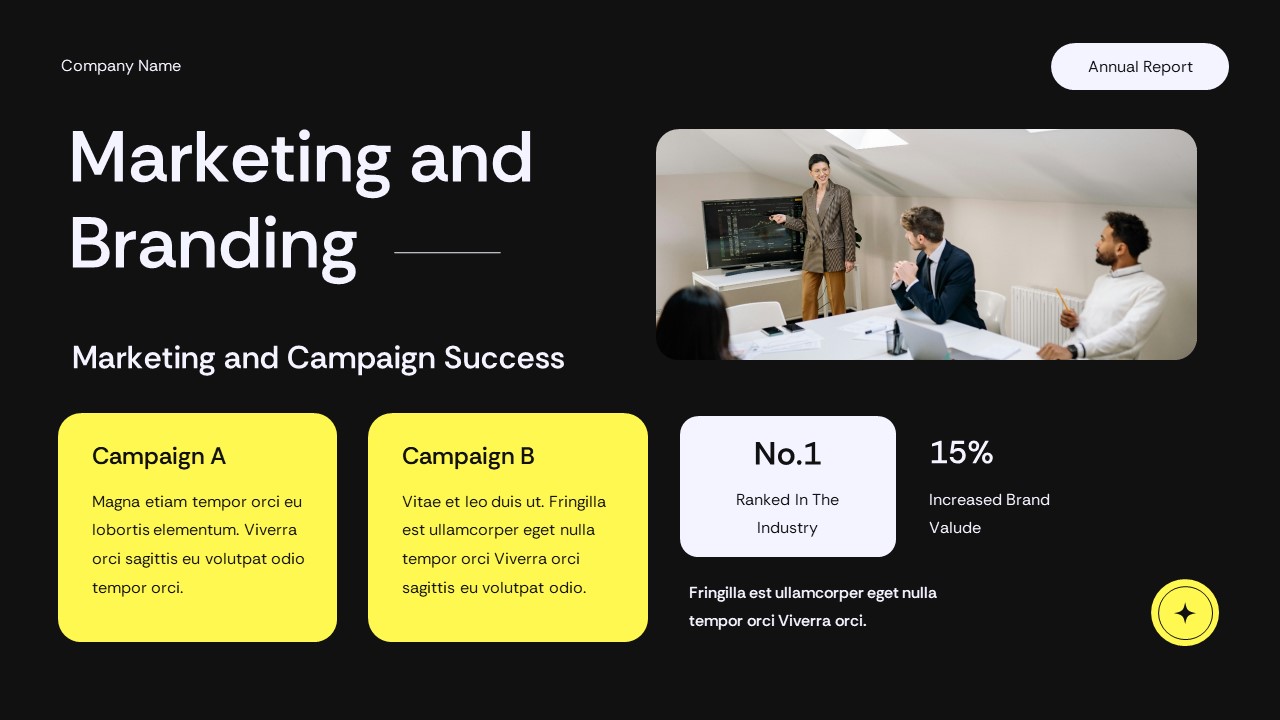 Company Name

Annual Report

Marketing and Branding

Marketing and Campaign Success

Campaign A

Magna etiam tempor orci eu lobortis elementum. Viverra orci sagittis eu volutpat odio tempor orci.

Campaign B

Vitae et leo duis ut. Fringilla est ullamcorper eget nulla tempor orci Viverra orci sagittis eu volutpat odio.

No.1

Ranked In The Industry

15%

Increased Brand Valude

Fringilla est ullamcorper eget nulla tempor orci Viverra orci.